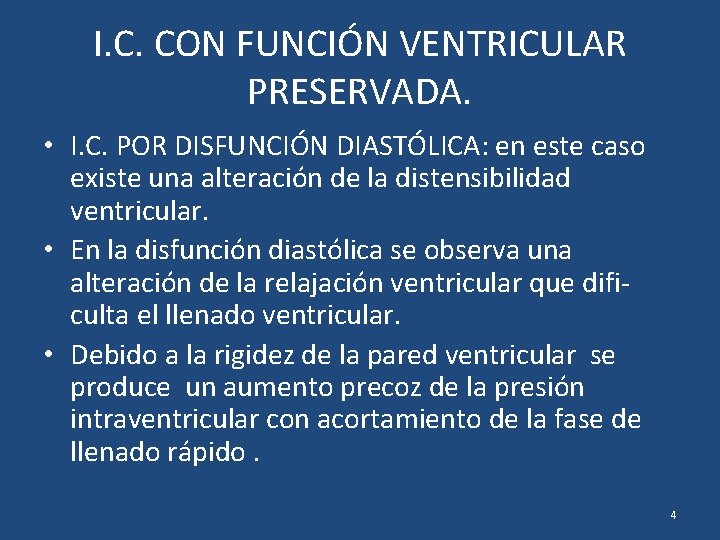 I.C. CON FUNCIÓN VENTRICULAR PRESERVADA.

• I.C. POR DISFUNCIÓN DIASTÓLICA: en este caso existe una alteración de la distensibilidad ventricular.

• En la disfunción diastólica se observa una alteración de la relajación ventricular que dificulta el llenado ventricular.

• Debido a la rigidez de la pared ventricular se produce un aumento precoz de la presión intraventricular con acortamiento de la fase de llenado rápido .

4